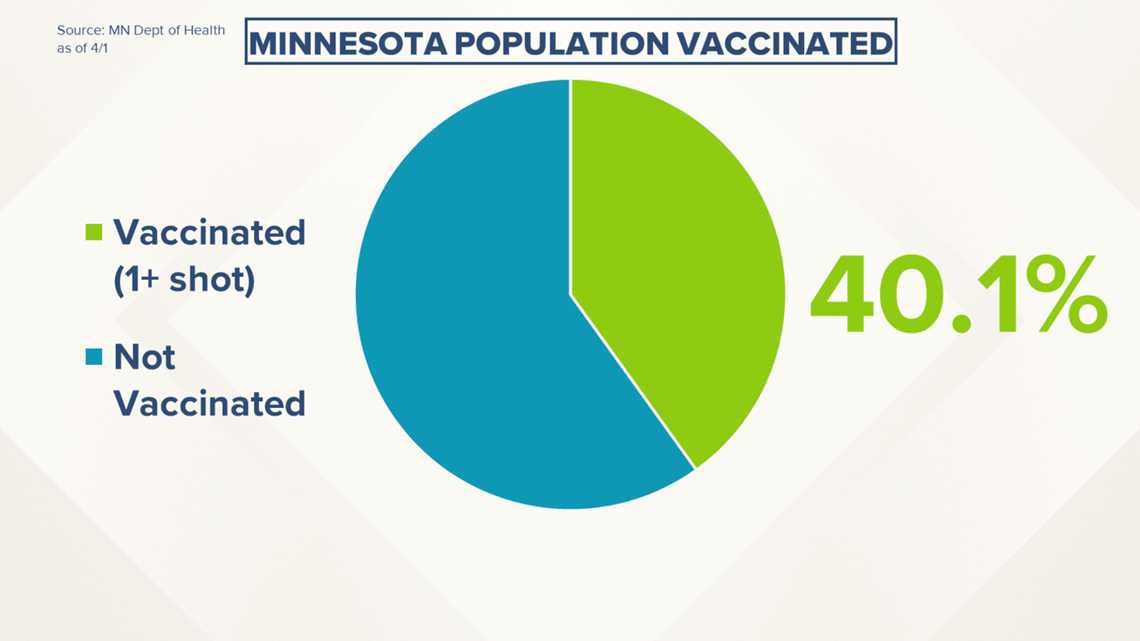 Source: MN Dept of Health as of 4/1

MINNESOTA POPULATION VACCINATED

Vaccinated (1+ shot)

Not Vaccinated

40.1%